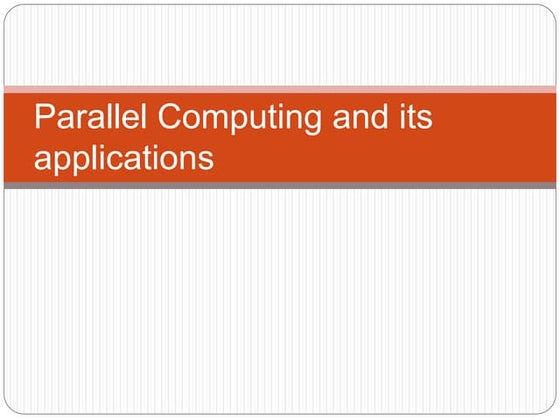 Parallel Computing and its applications